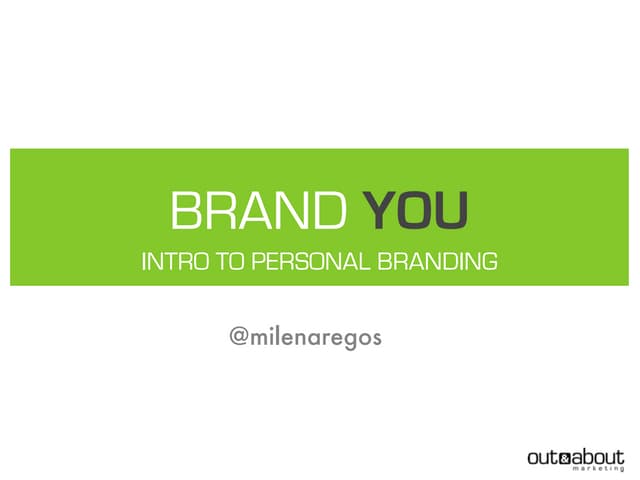 BRAND YOU

INTRO TO PERSONAL BRANDING

@milenaregos

out&about
marketing